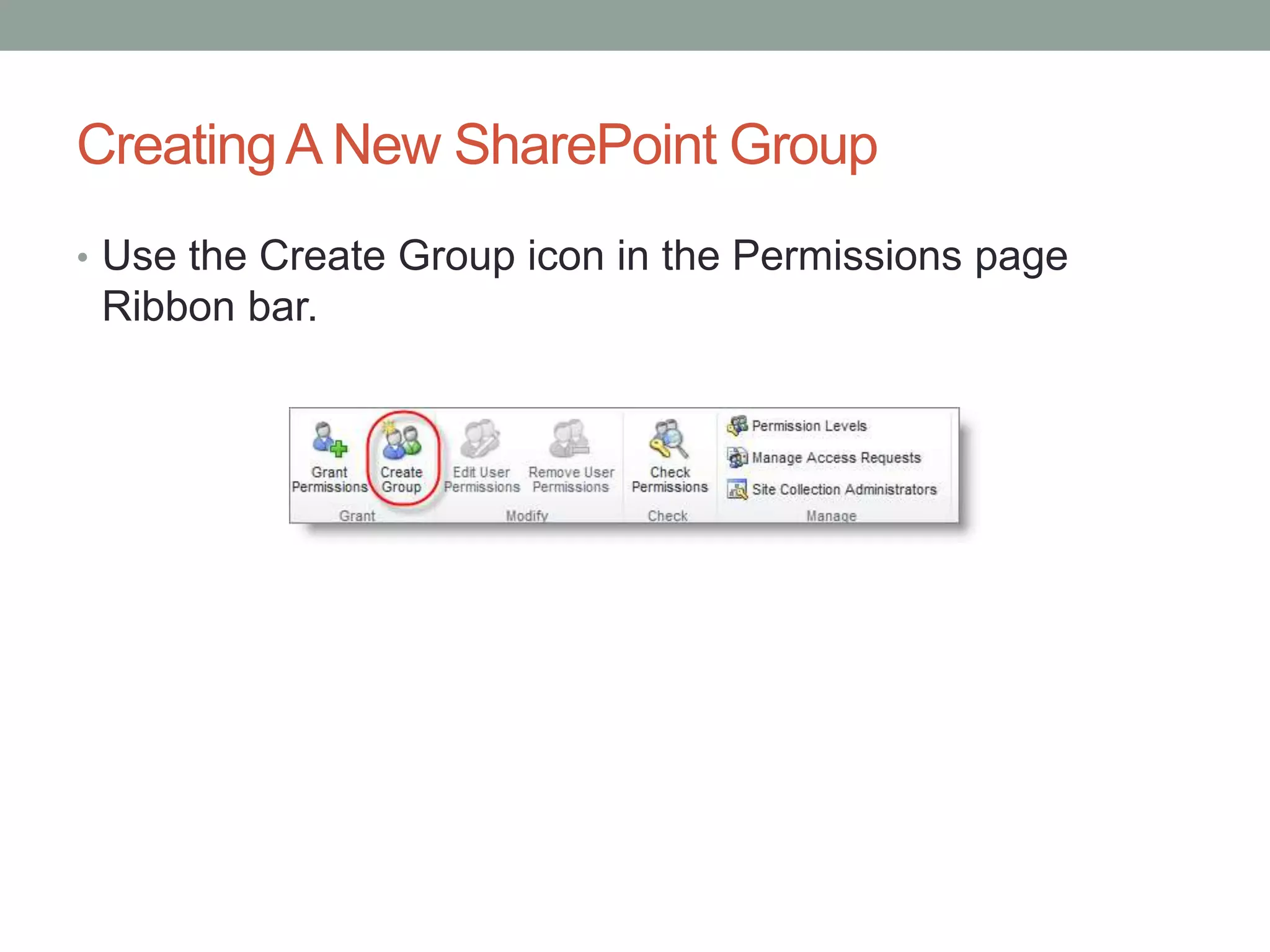 Creating A New SharePoint Group

• Use the Create Group icon in the Permissions page Ribbon bar.

Grant Permissions
Create Group
Edit User Permissions
Remove User Permissions
Check Permissions
Permission Levels
Manage Access Requests
Site Collection Administrators
Grant
Modify
Check
Manage